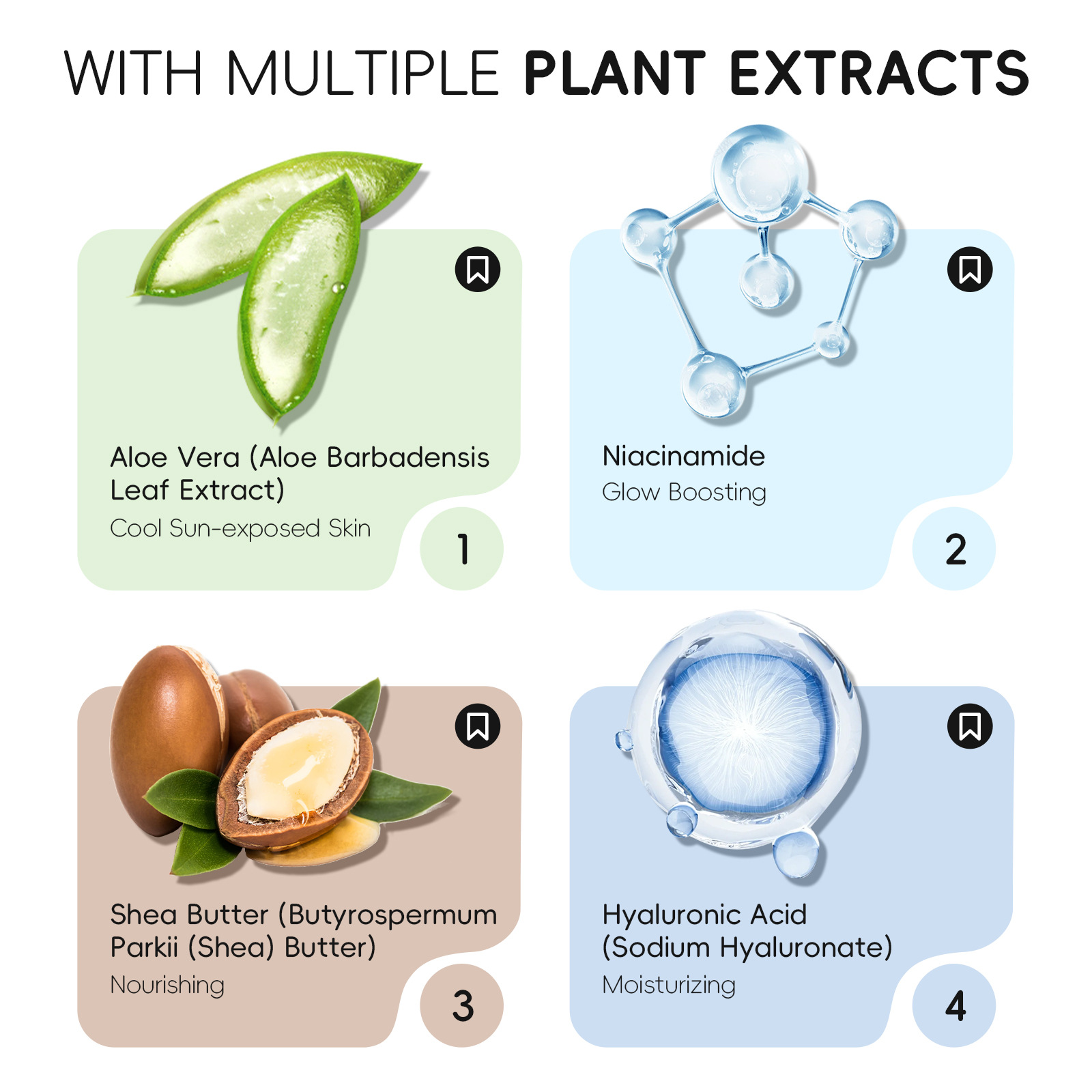 WITH MULTIPLE PLANT EXTRACTS

Aloe Vera (Aloe Barbadensis Leaf Extract)
Cool Sun-exposed Skin
1

Niacinamide
Glow Boosting
2

Shea Butter (Butyrospermum Parkii (Shea) Butter)
Nourishing
3

Hyaluronic Acid (Sodium Hyaluronate)
Moisturizing
4